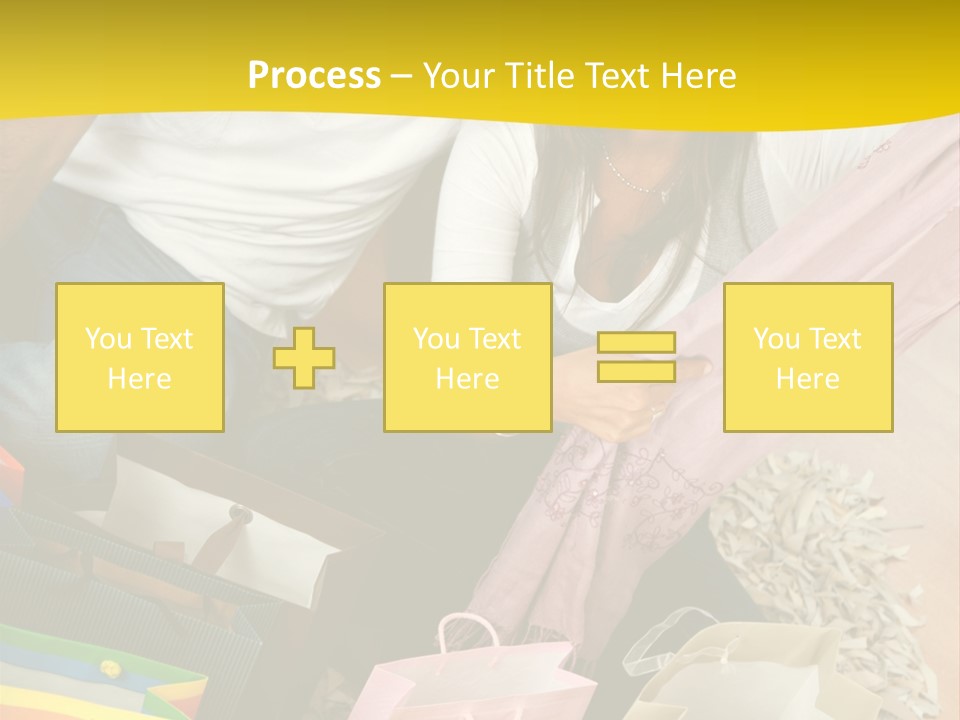 Process – Your Title Text Here

You Text Here

You Text Here

You Text Here